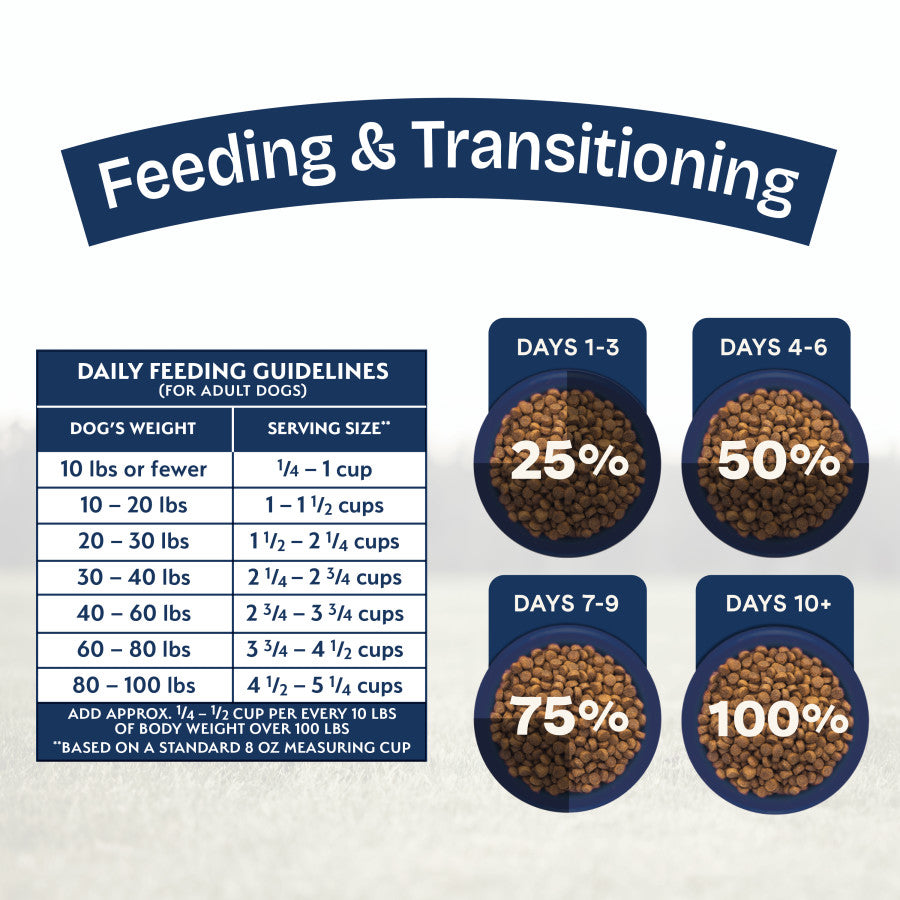 Feeding & Transitioning

DAILY FEEDING GUIDELINES
(FOR ADULT DOGS)

| DOG'S WEIGHT | SERVING SIZE** |
|---|---|
| 10 lbs or fewer | $\frac{1}{4}$ – 1 cup |
| 10 – 20 lbs | 1 – 1 $\frac{1}{2}$ cups |
| 20 – 30 lbs | 1 $\frac{1}{2}$ – 2 $\frac{1}{4}$ cups |
| 30 – 40 lbs | 2 $\frac{1}{4}$ – 2 $\frac{3}{4}$ cups |
| 40 – 60 lbs | 2 $\frac{3}{4}$ – 3 $\frac{3}{4}$ cups |
| 60 – 80 lbs | 3 $\frac{3}{4}$ – 4 $\frac{1}{2}$ cups |
| 80 – 100 lbs | 4 $\frac{1}{2}$ – 5 $\frac{1}{4}$ cups |

ADD APPROX. $\frac{1}{4}$ – $\frac{1}{2}$ CUP PER EVERY 10 LBS OF BODY WEIGHT OVER 100 LBS
**BASED ON A STANDARD 8 OZ MEASURING CUP

DAYS 1-3
25%

DAYS 4-6
50%

DAYS 7-9
75%

DAYS 10+
100%